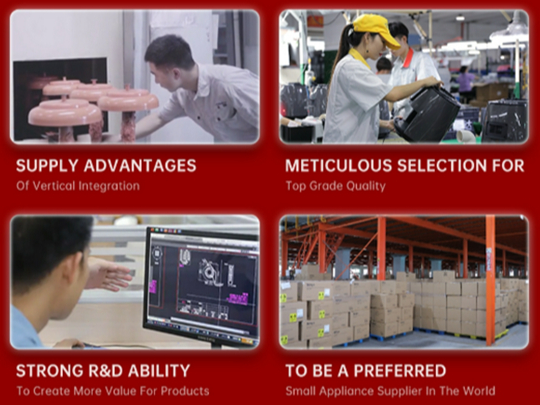 SUPPLY ADVANTAGES
Of Vertical Integration

METICULOUS SELECTION FOR
Top Grade Quality

STRONG R&D ABILITY
To Create More Value For Products

TO BE A PREFERRED
Small Appliance Supplier In The World